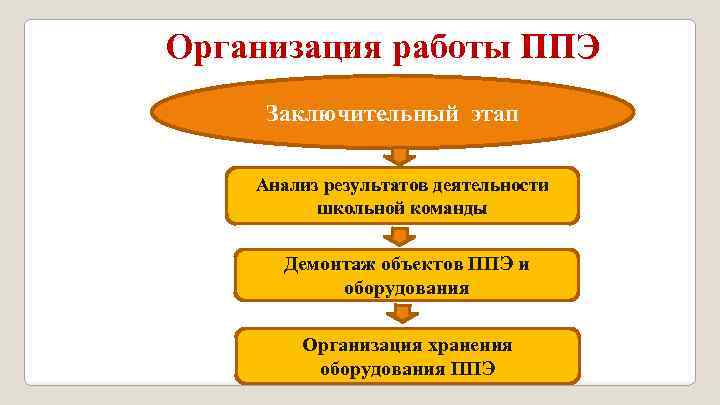 Организация работы ППЭ

Заключительный этап

Анализ результатов деятельности школьной команды

Демонтаж объектов ППЭ и оборудования

Организация хранения оборудования ППЭ